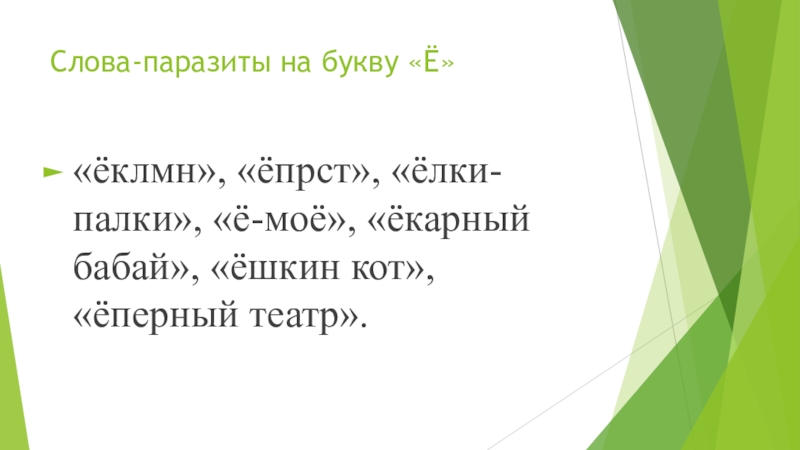 Слова-паразиты на букву «Ё»

«ёклмн», «ёпрст», «ёлки-палки», «ё-моё», «ёкарный бабай», «ёшкин кот», «ёперный театр».